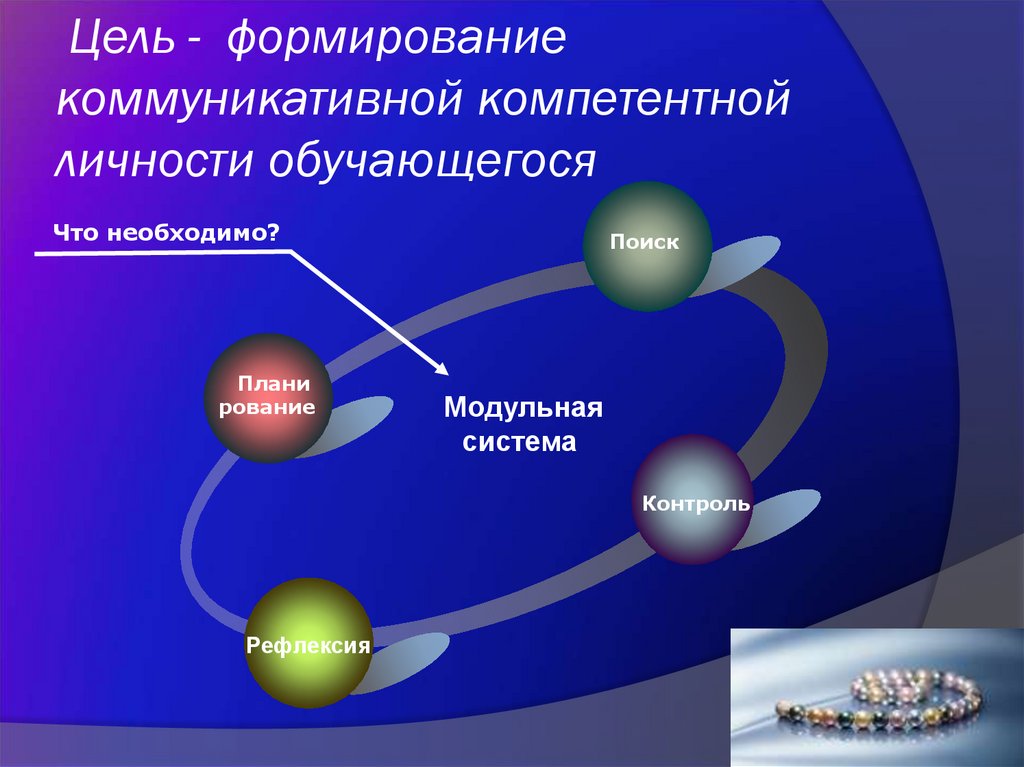 Цель - формирование коммуникативной компетентной личности обучающегося

Что необходимо?

Поиск

Плани рование

Модульная система

Контроль

Рефлексия